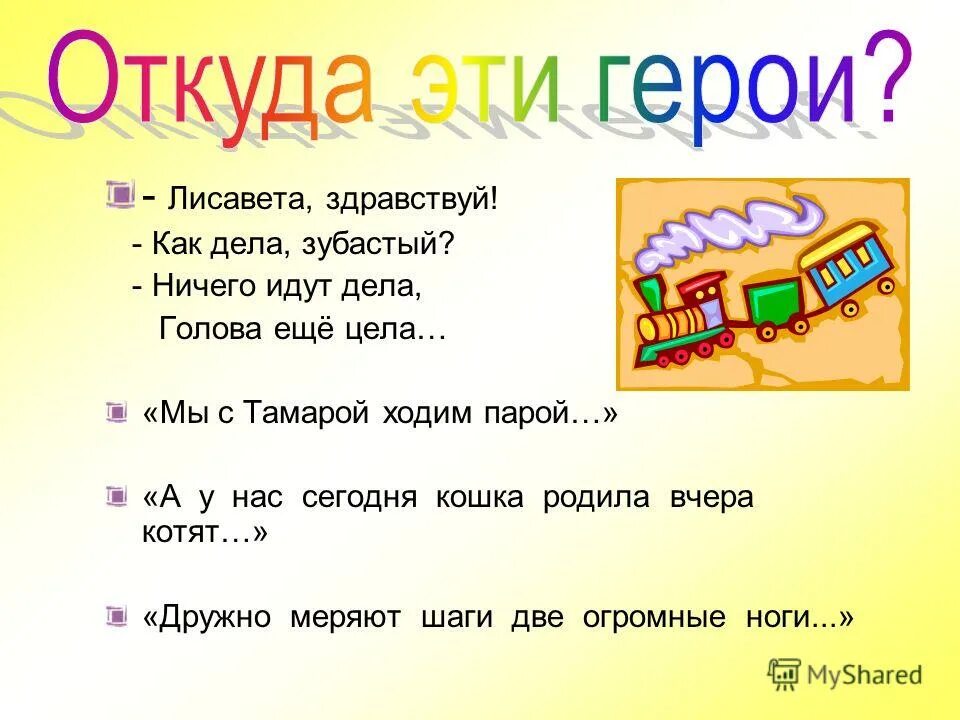 Откуда эти герои?

- Лисавета, здравствуй!
- Как дела, зубастый?
- Ничего идут дела,
Голова ещё цела…

«Мы с Тамарой ходим парой…»

«А у нас сегодня кошка родила вчера котят…»

«Дружно меряют шаги две огромные ноги...»

MyShared